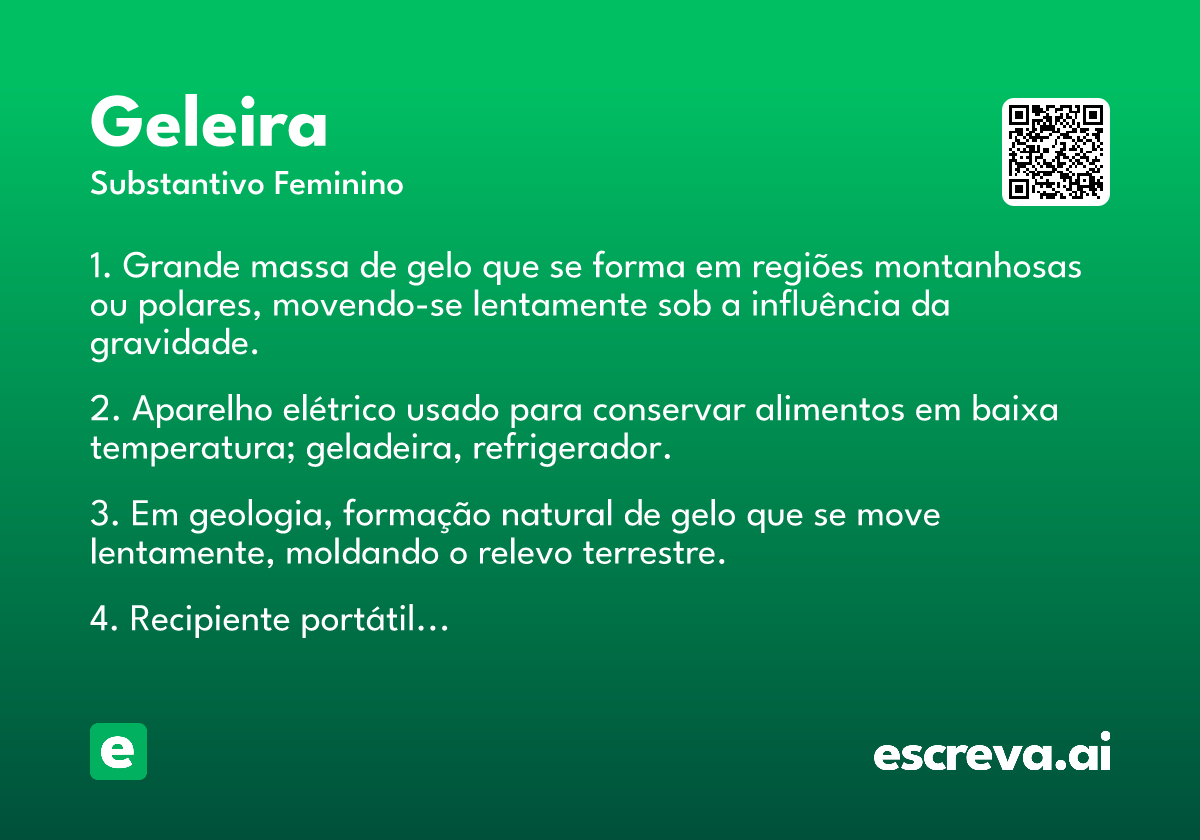 Geleira
Substantivo Feminino

1. Grande massa de gelo que se forma em regiões montanhosas ou polares, movendo-se lentamente sob a influência da gravidade.

2. Aparelho elétrico usado para conservar alimentos em baixa temperatura; geladeira, refrigerador.

3. Em geologia, formação natural de gelo que se move lentamente, moldando o relevo terrestre.

4. Recipiente portátil...

e

escreva.ai